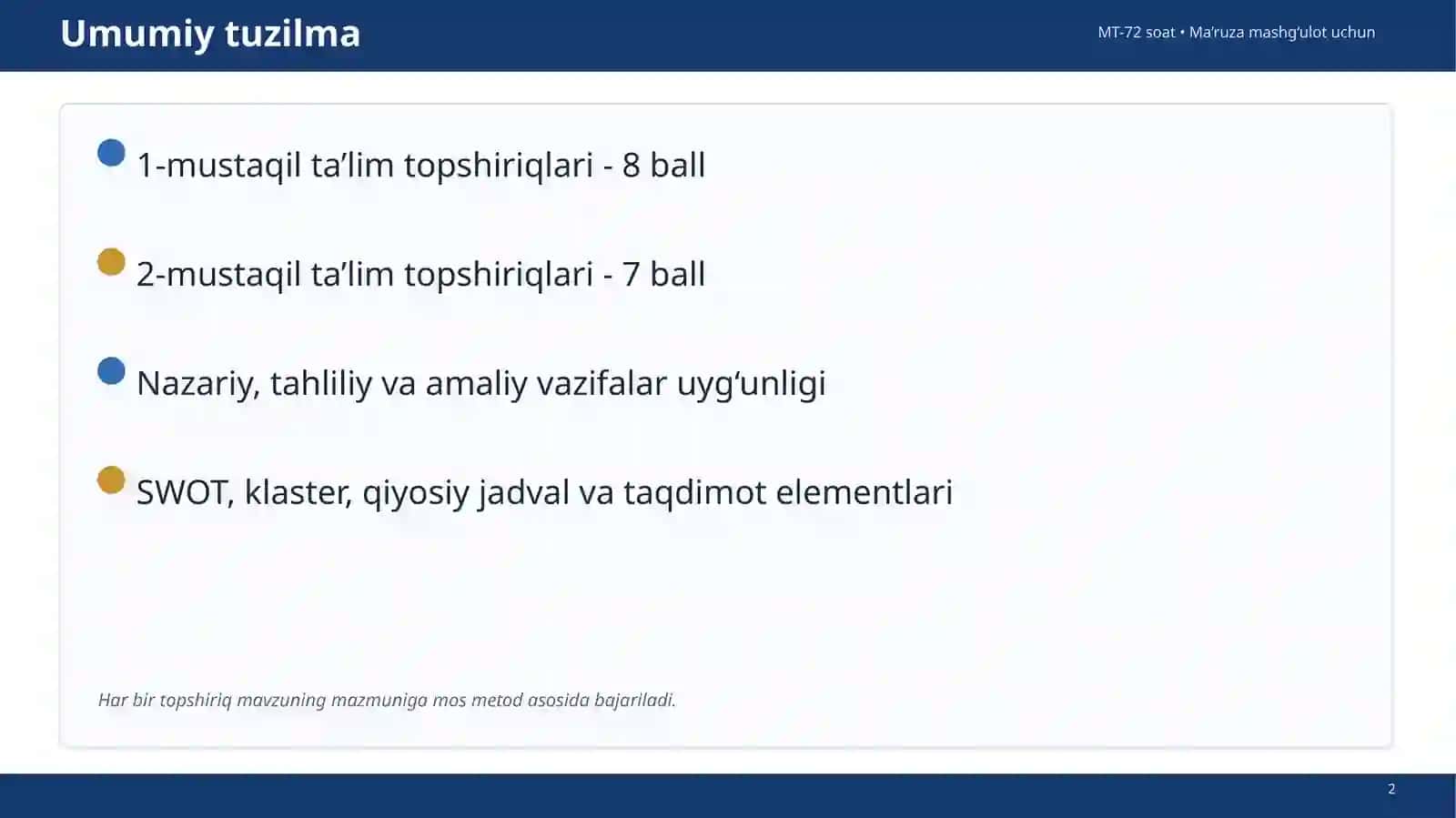 Umumiy tuzilma

MT-72 soat • Ma’ruza mashg‘ulot uchun

1-mustaqil ta’lim topshiriqlari - 8 ball

2-mustaqil ta’lim topshiriqlari - 7 ball

Nazariy, tahliliy va amaliy vazifalar uyg‘unligi

SWOT, klaster, qiyosiy jadval va taqdimot elementlari

Har bir topshiriq mavzuning mazmuniga mos metod asosida bajariladi.

2